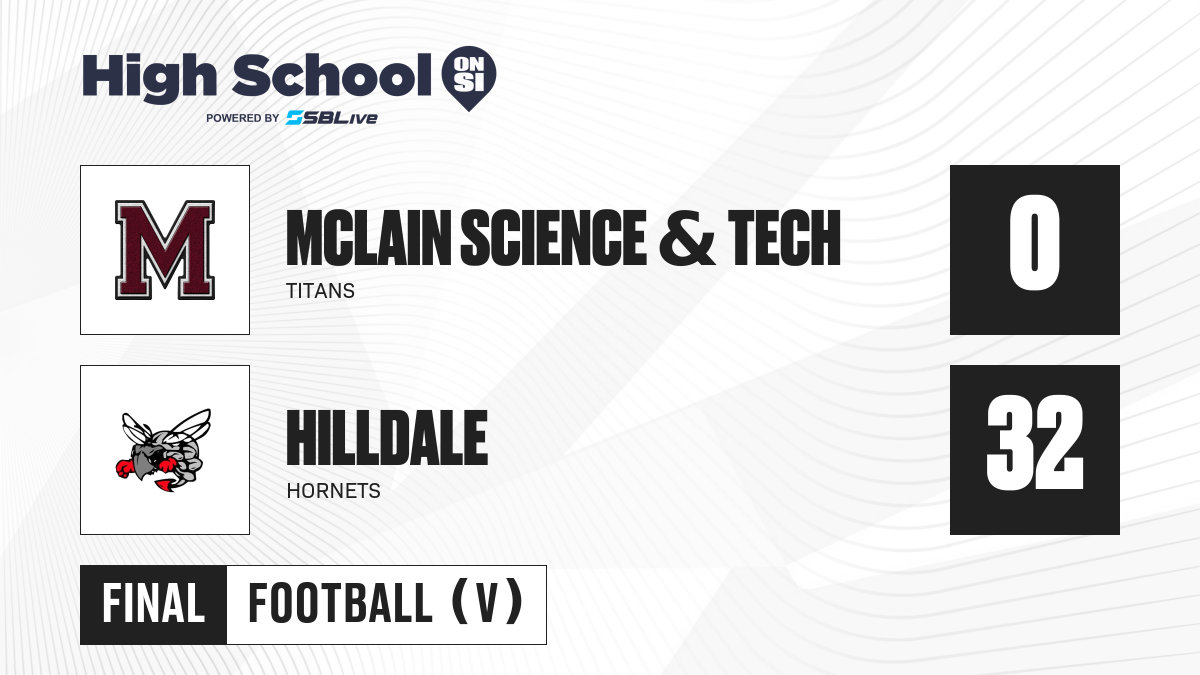 High School ON SI
POWERED BY SBLive

M

MCLAIN SCIENCE & TECH
TITANS

0

HILLDALE
HORNETS

32

FINAL FOOTBALL (V)